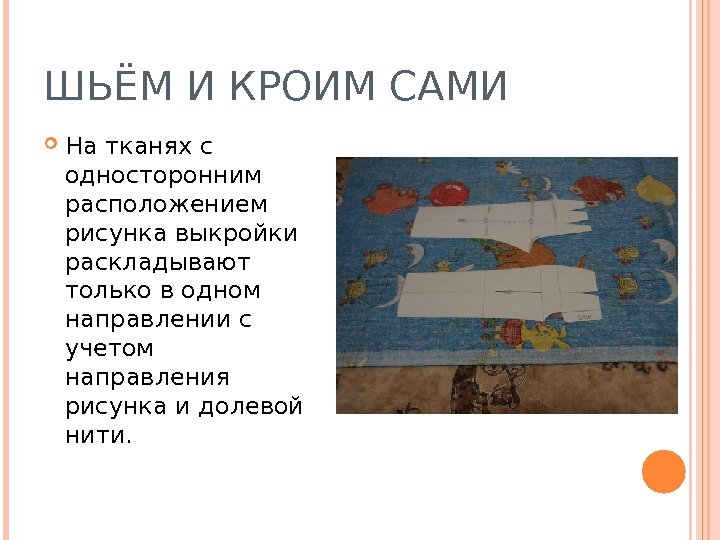 ШЬЁМ И КРОИМ САМИ

На тканях с односторонним расположением рисунка выкройки раскладывают только в одном направлении с учетом направления рисунка и долевой нити.